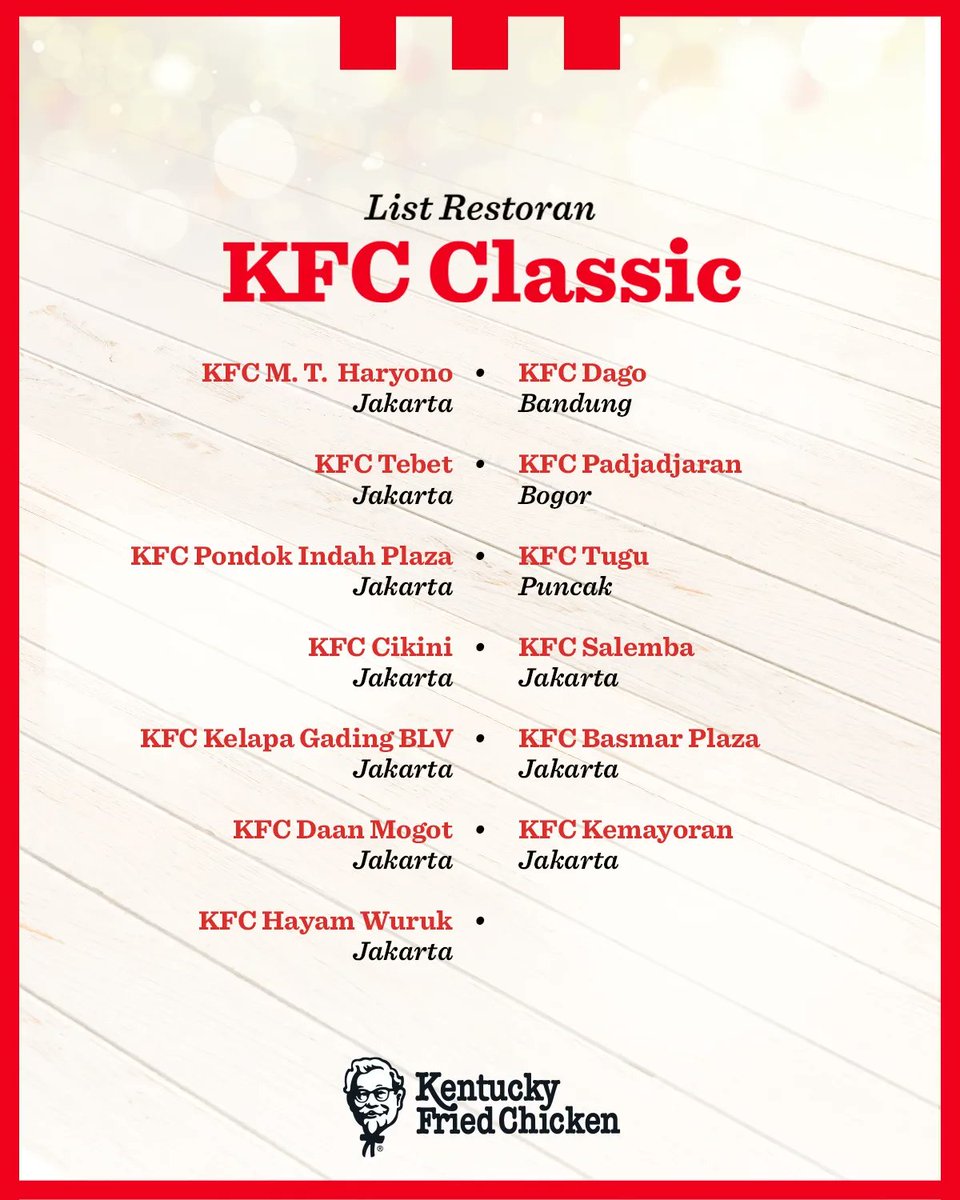 List Restoran
KFC Classic

KFC M. T. Haryono
Jakarta

KFC Tebet
Jakarta

KFC Pondok Indah Plaza
Jakarta

KFC Cikini
Jakarta

KFC Kelapa Gading BLV
Jakarta

KFC Daan Mogot
Jakarta

KFC Hayam Wuruk
Jakarta

KFC Dago
Bandung

KFC Padjadjaran
Bogor

KFC Tugu
Puncak

KFC Salemba
Jakarta

KFC Basmar Plaza
Jakarta

KFC Kemayoran
Jakarta

Kentucky Fried Chicken